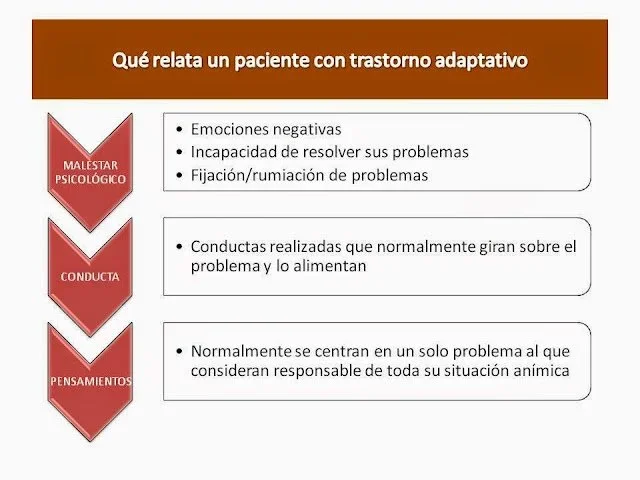 Qué relata un paciente con trastorno adaptativo

MALESTAR PSICOLÓGICO

• Emociones negativas
• Incapacidad de resolver sus problemas
• Fijación/rumiación de problemas

CONDUCTA

• Conductas realizadas que normalmente giran sobre el problema y lo alimentan

PENSAMIENTOS

• Normalmente se centran en un solo problema al que consideran responsable de toda su situación anímica